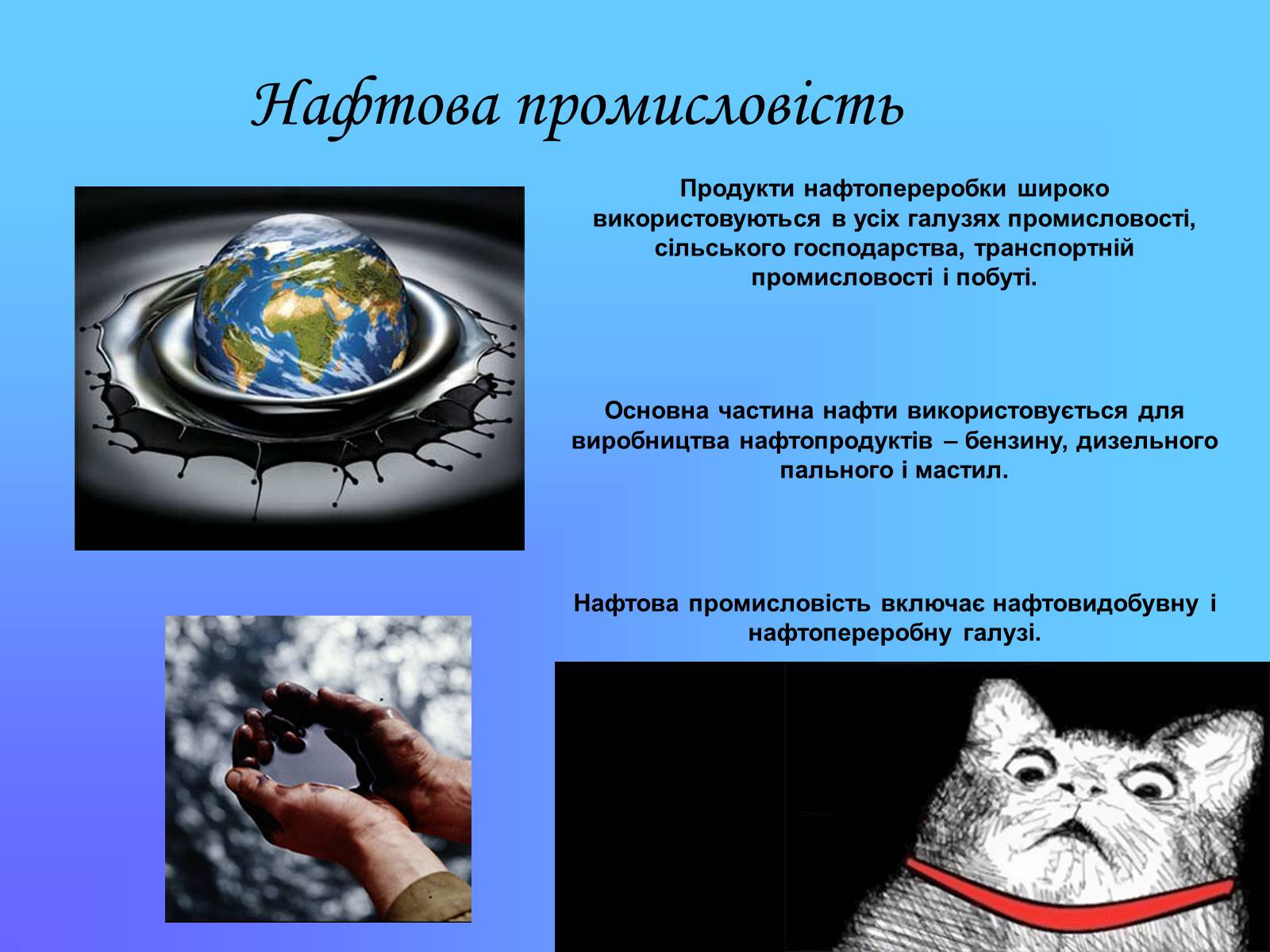 Нафтова промисловість

Продукти нафтопереробки широко використовуються в усіх галузях промисловості, сільського господарства, транспортній промисловості і побуті.

Основна частина нафти використовується для виробництва нафтопродуктів – бензину, дизельного пального і мастил.

Нафтова промисловість включає нафтовидобувну і нафтопереробну галузі.